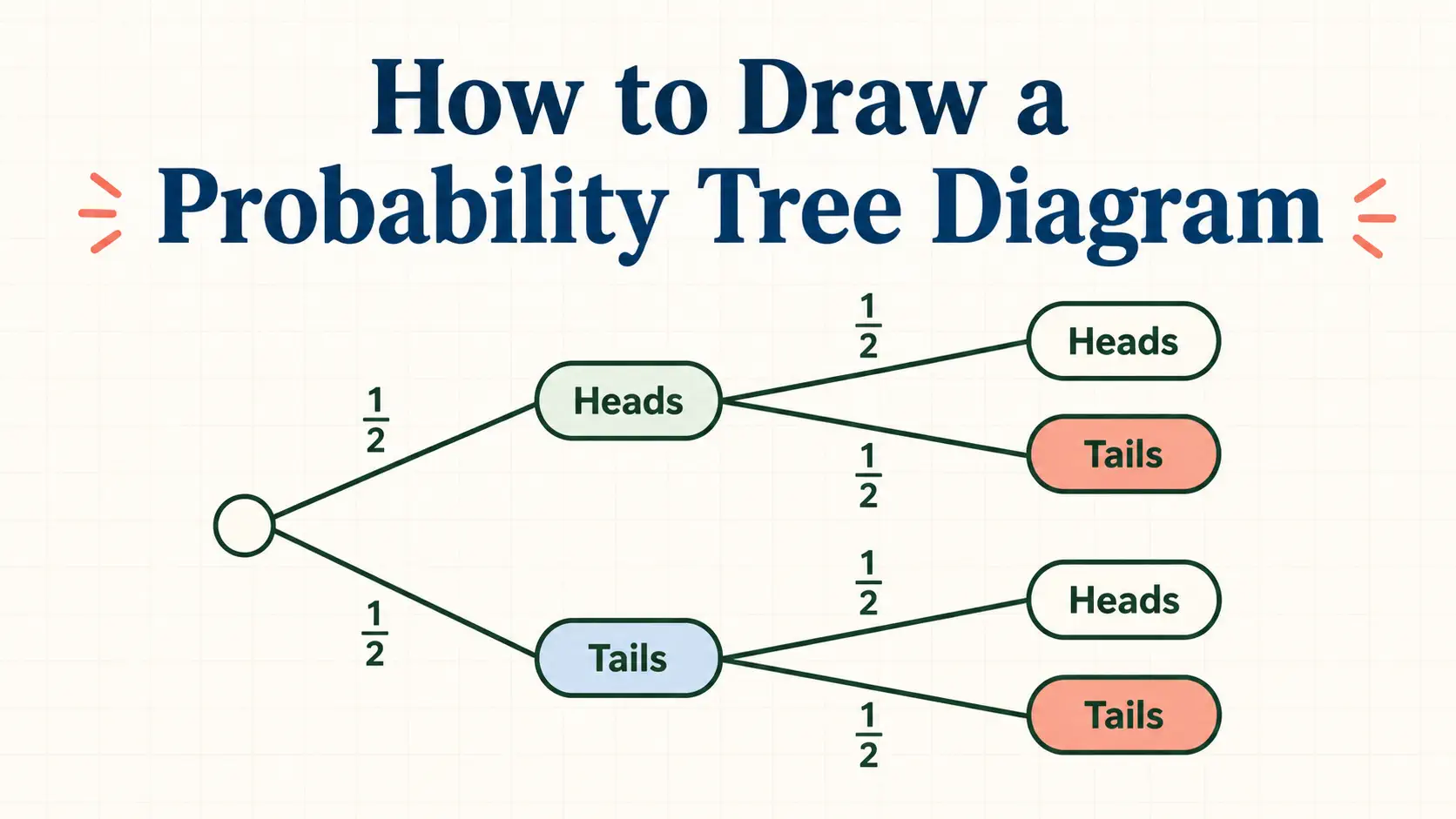 How to Draw a Probability Tree Diagram

$\frac{1}{2}$

Heads

$\frac{1}{2}$

Heads

$\frac{1}{2}$

Tails

$\frac{1}{2}$

Tails

$\frac{1}{2}$

Heads

$\frac{1}{2}$

Tails